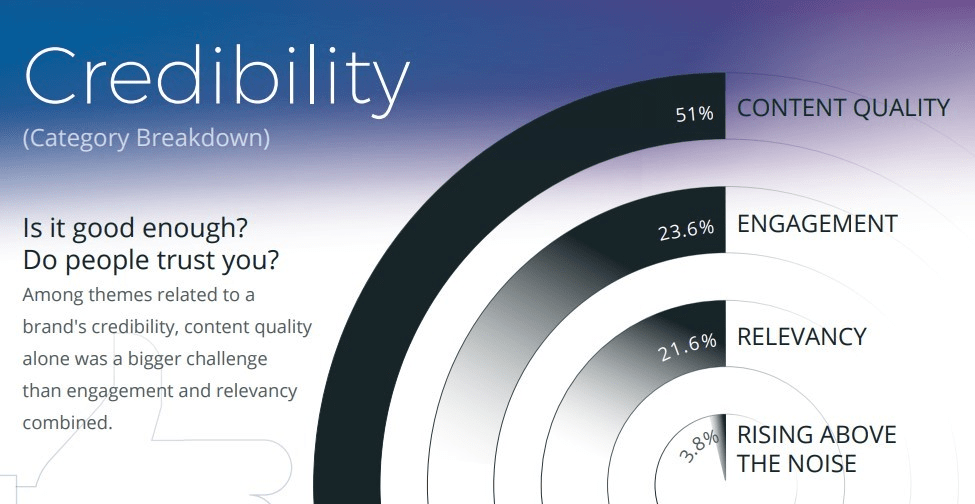 Credibility
(Category Breakdown)

Is it good enough?
Do people trust you?
Among themes related to a brand's credibility, content quality alone was a bigger challenge than engagement and relevancy combined.

51% CONTENT QUALITY

23.6% ENGAGEMENT

21.6% RELEVANCY

3.8% RISING ABOVE THE NOISE